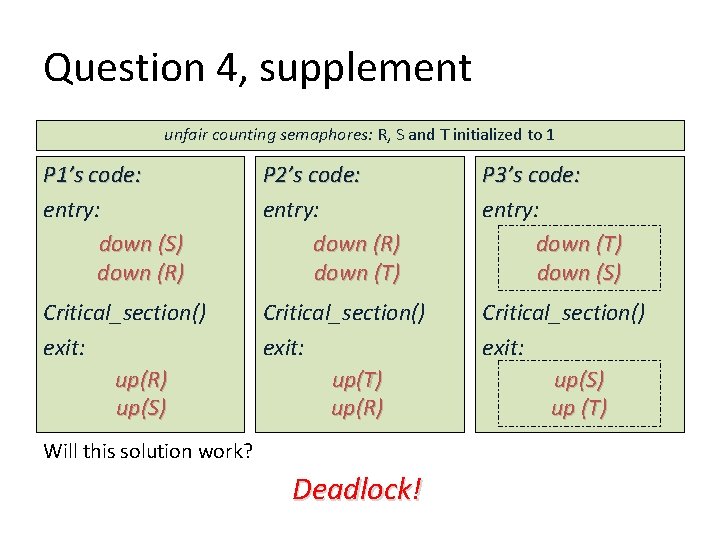 Question 4, supplement

unfair counting semaphores: R, S and T initialized to 1

P1's code:
entry:
down (S)
down (R)
Critical_section()
exit:
up(R)
up(S)

P2's code:
entry:
down (R)
down (T)
Critical_section()
exit:
up(T)
up(R)

P3's code:
entry:
down (T)
down (S)
Critical_section()
exit:
up(S)
up (T)

Will this solution work?

Deadlock!